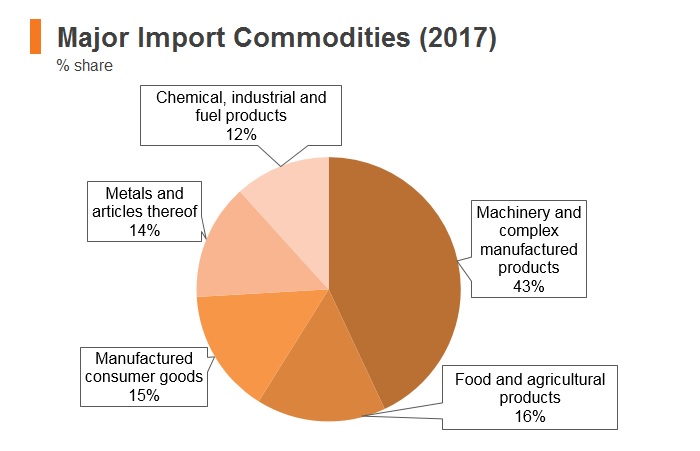 Major Import Commodities (2017)

% share

Chemical, industrial and fuel products
12%

Metals and articles thereof
14%

Machinery and complex manufactured products
43%

Manufactured consumer goods
15%

Food and agricultural products
16%